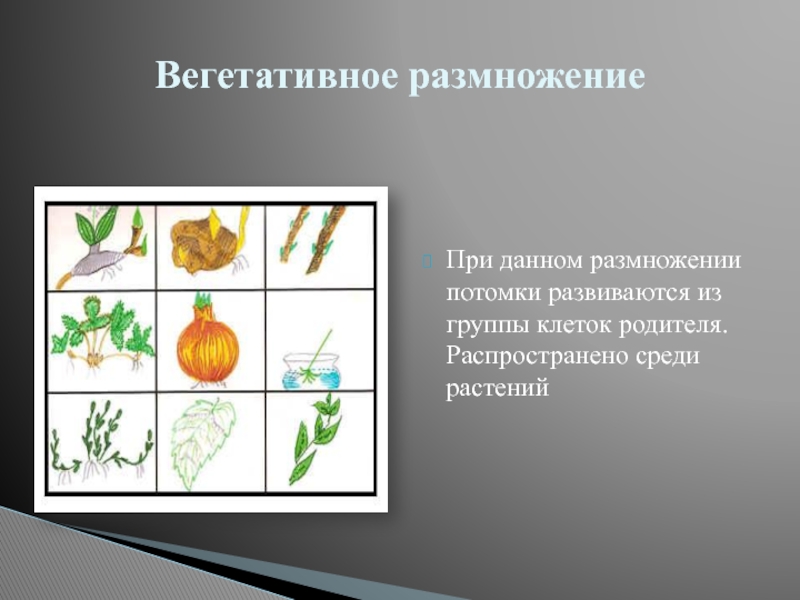 Вегетативное размножение

При данном размножении потомки развиваются из группы клеток родителя. Распространено среди растений